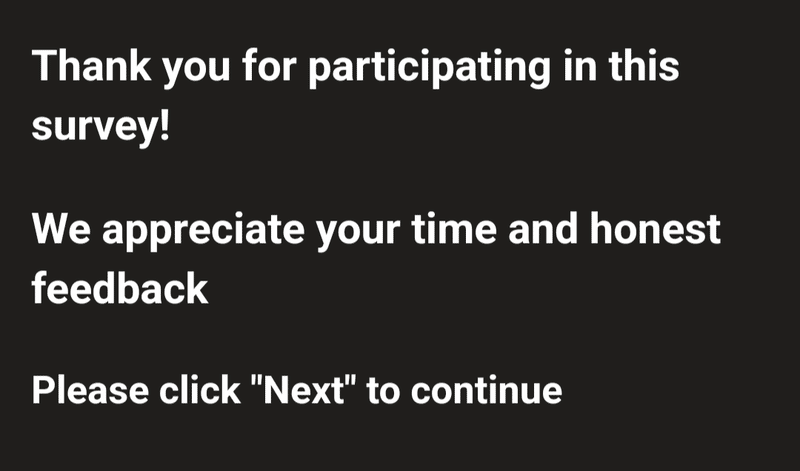 Thank you for participating in this survey!

We appreciate your time and honest feedback

Please click "Next" to continue